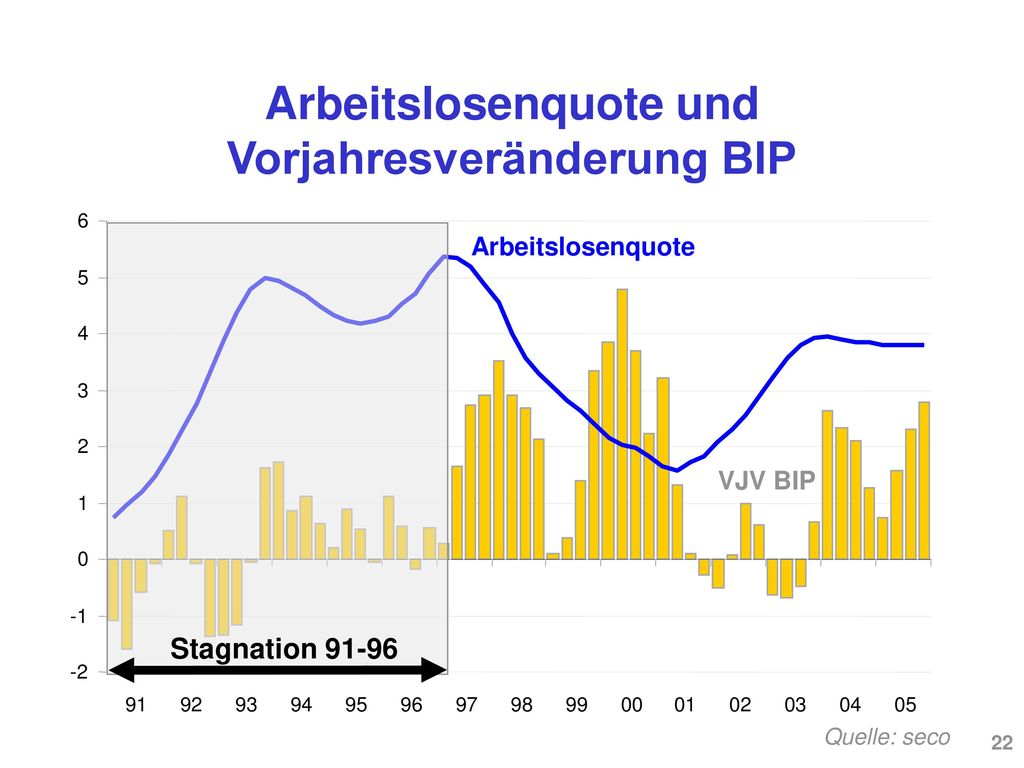 Arbeitslosenquote und Vorjahresveränderung BIP

6
5
4
3
2
1
0
-1
-2

Arbeitslosenquote

VJV BIP

Stagnation 91-96

91 92 93 94 95 96 97 98 99 00 01 02 03 04 05

Quelle: seco

22